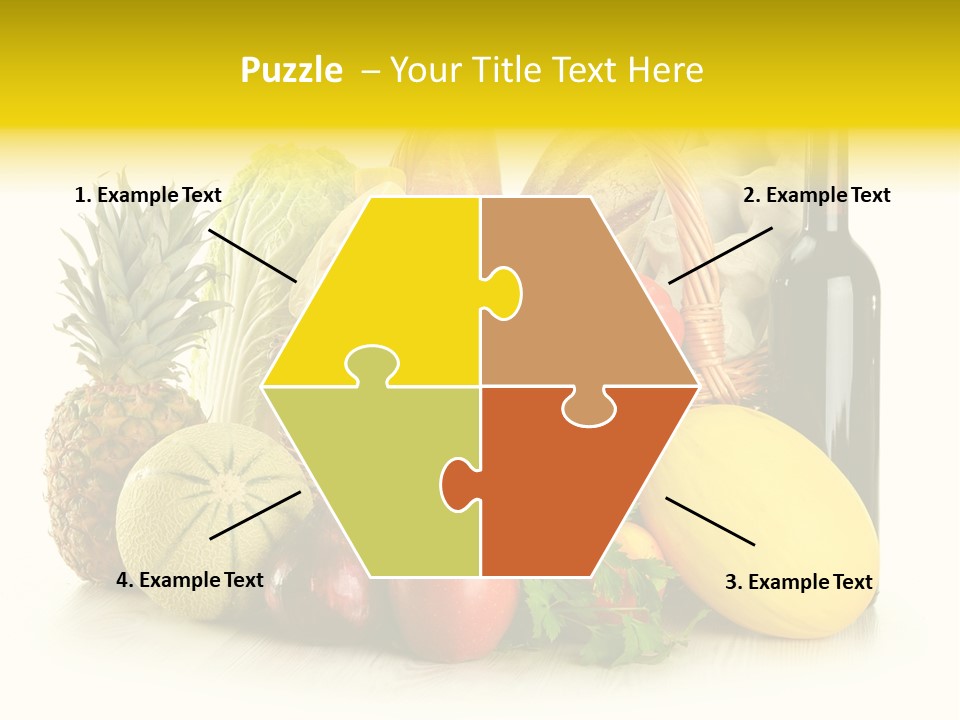 Puzzle – Your Title Text Here

1. Example Text

2. Example Text

4. Example Text

3. Example Text